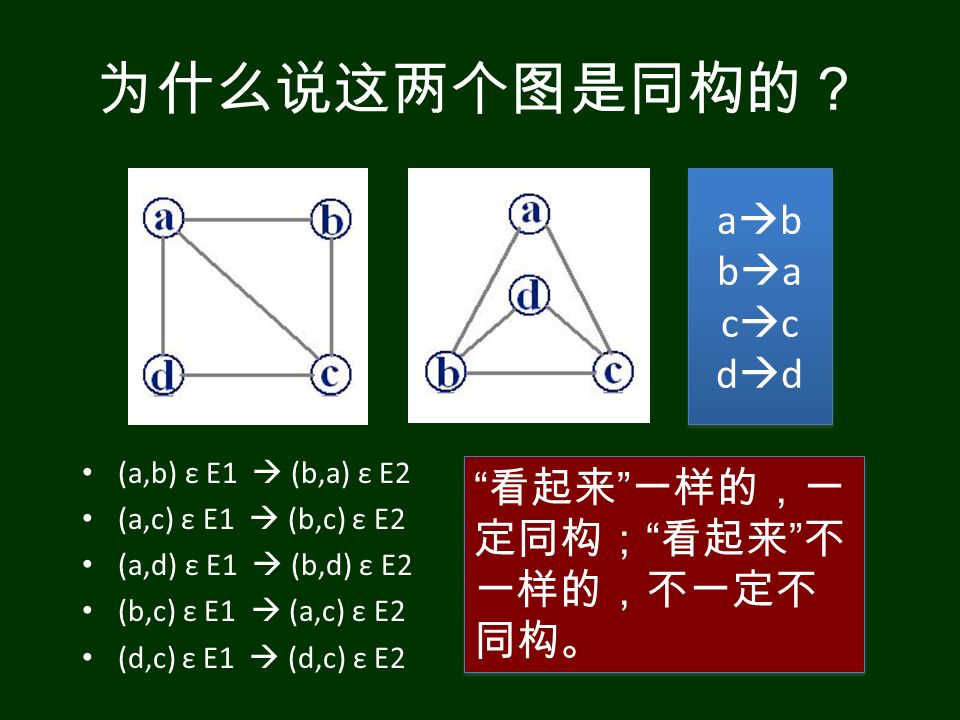 为什么说这两个图是同构的？

a

b

d

c

a

d

b

c

a→b
b→a
c→c
d→d

• (a,b) ε E1 → (b,a) ε E2
• (a,c) ε E1 → (b,c) ε E2
• (a,d) ε E1 → (b,d) ε E2
• (b,c) ε E1 → (a,c) ε E2
• (d,c) ε E1 → (d,c) ε E2

“看起来”一样的，一定同构；“看起来”不一样的，不一定不同构。